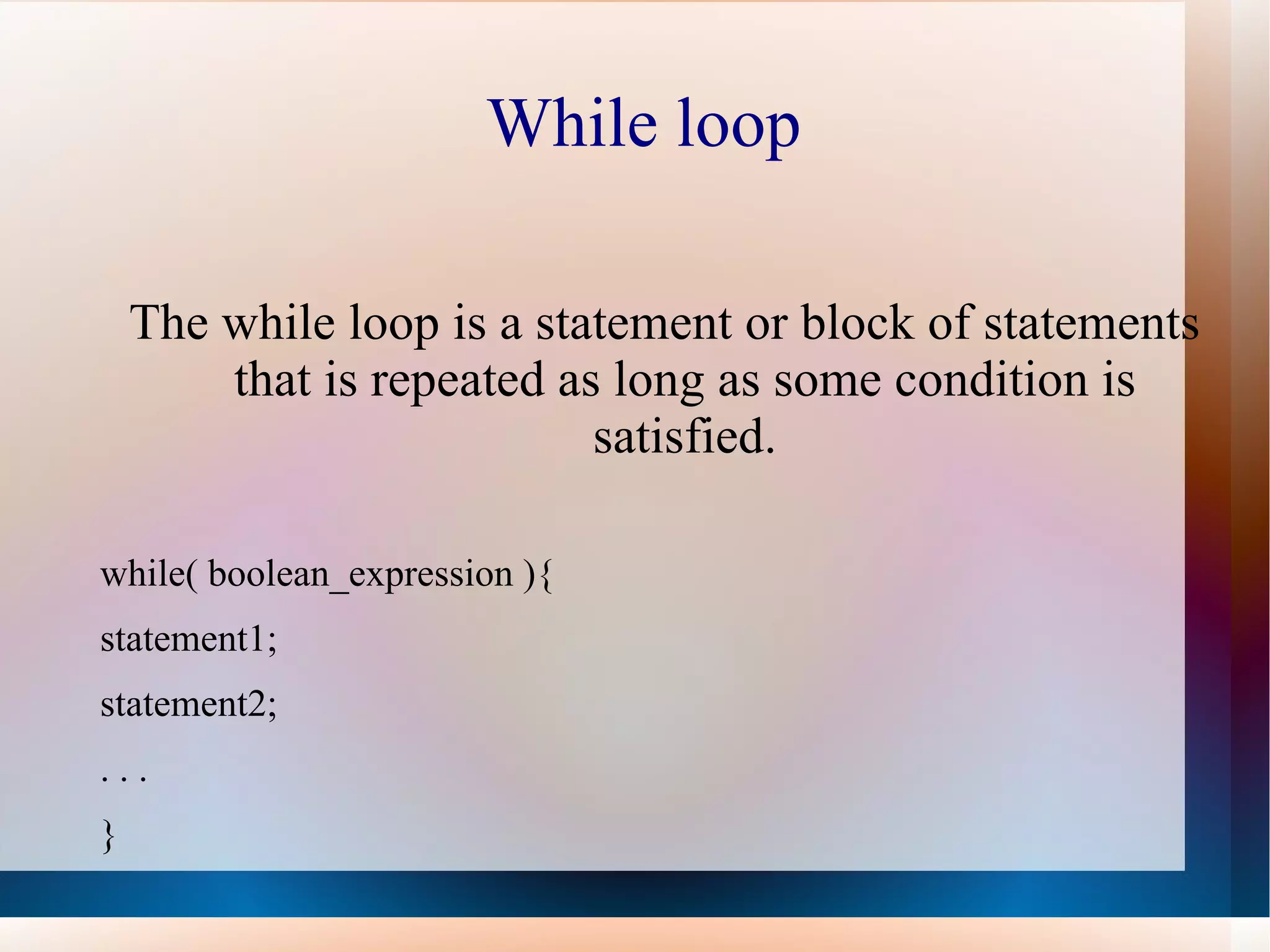 While loop

The while loop is a statement or block of statements that is repeated as long as some condition is satisfied.

while( boolean_expression ){

statement1;

statement2;

. . .

}